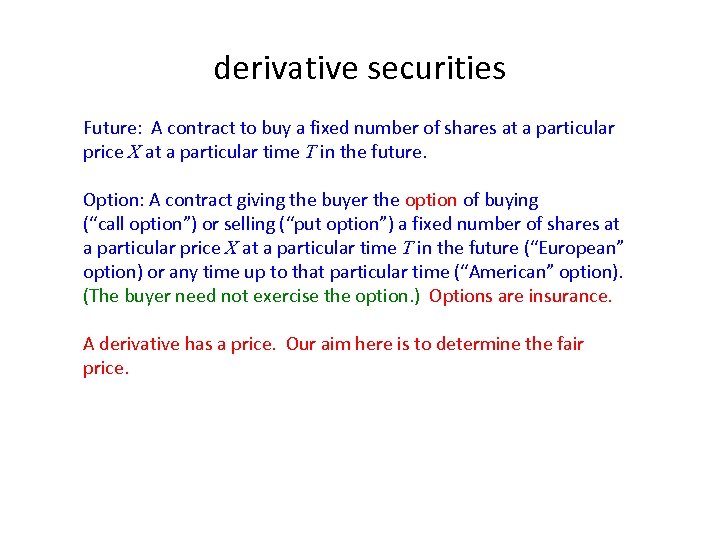 derivative securities

Future: A contract to buy a fixed number of shares at a particular price $X$ at a particular time $T$ in the future.

Option: A contract giving the buyer the option of buying (“call option”) or selling (“put option”) a fixed number of shares at a particular price $X$ at a particular time $T$ in the future (“European” option) or any time up to that particular time (“American” option). (The buyer need not exercise the option.) Options are insurance.

A derivative has a price. Our aim here is to determine the fair price.